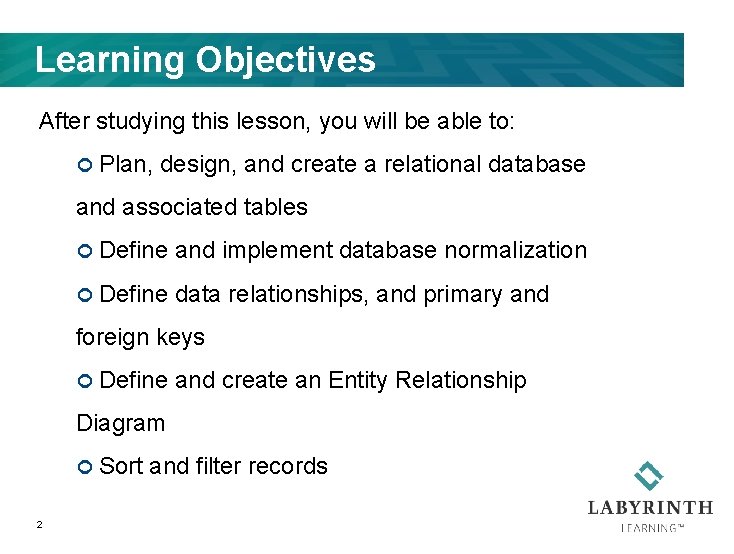 Learning Objectives

After studying this lesson, you will be able to:

Plan, design, and create a relational database and associated tables

Define and implement database normalization

Define data relationships, and primary and foreign keys

Define and create an Entity Relationship Diagram

Sort and filter records

2

LABYRINTH
LEARNING™